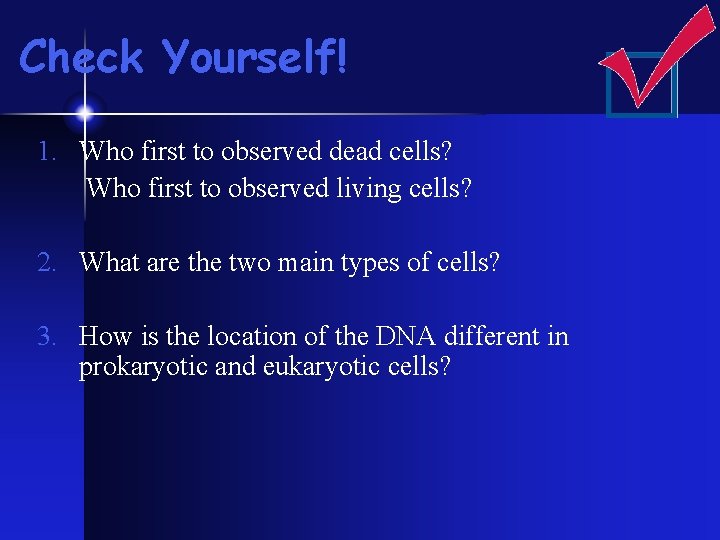 Check Yourself!

1. Who first to observed dead cells?
Who first to observed living cells?

2. What are the two main types of cells?

3. How is the location of the DNA different in prokaryotic and eukaryotic cells?